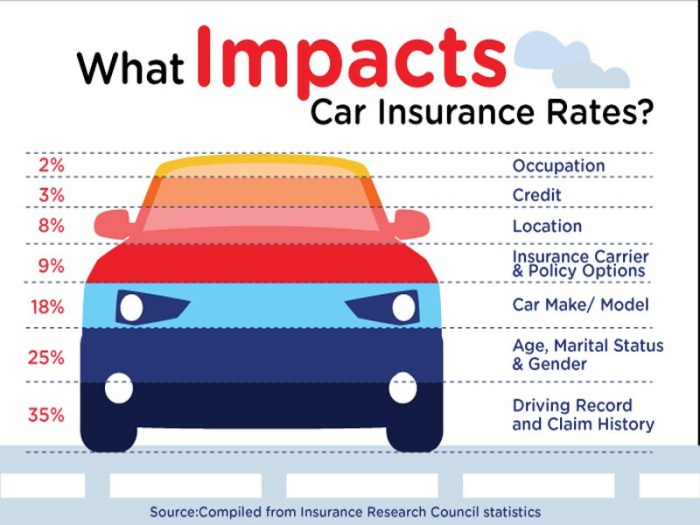 What Impacts Car Insurance Rates?

2% Occupation
3% Credit
8% Location
9% Insurance Carrier & Policy Options
18% Car Make/ Model
25% Age, Marital Status & Gender
35% Driving Record and Claim History

Source:Compiled from Insurance Research Council statistics